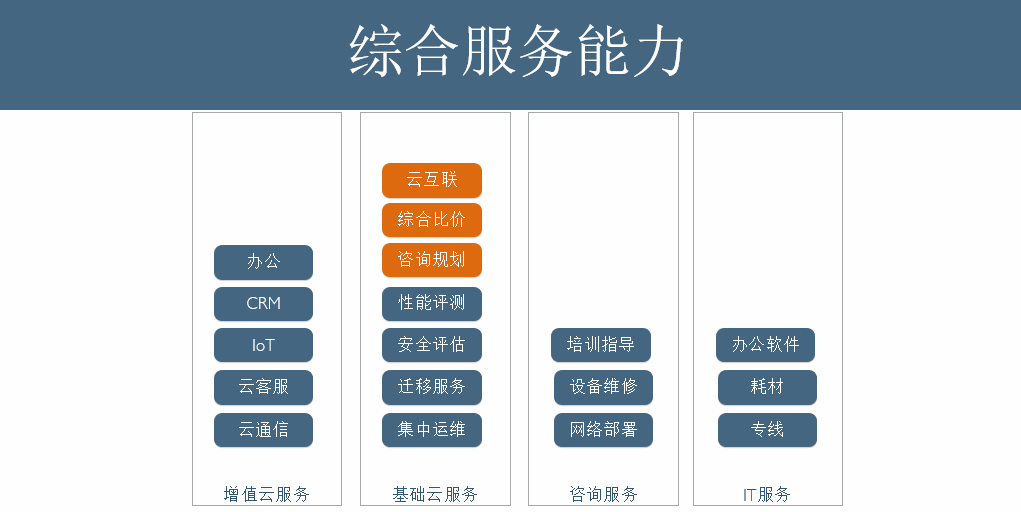 综合服务能力

办公
CRM
IoT
云客服
云通信
增值云服务

云互联
综合比价
咨询规划
性能评测
安全评估
迁移服务
集中运维
基础云服务

培训指导
设备维修
网络部署
咨询服务

办公软件
耗材
专线
IT服务